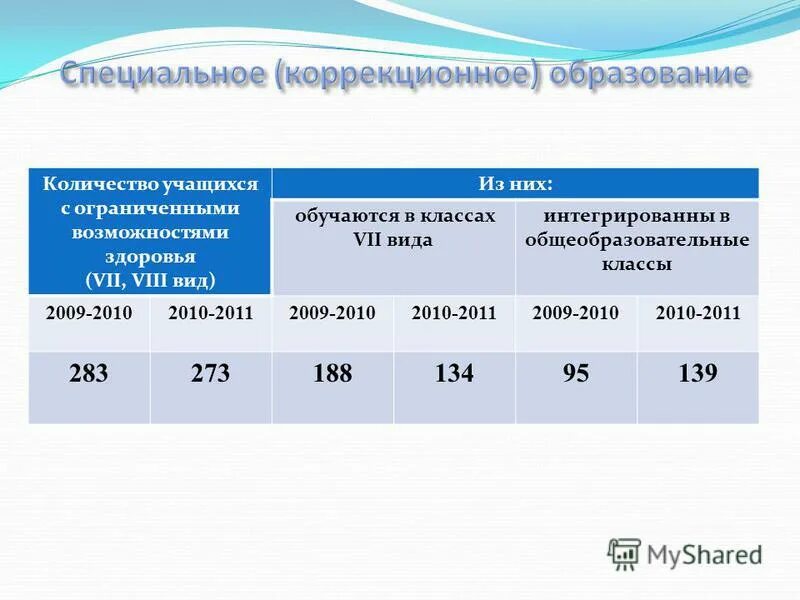 Специальное (коррекционное) образование

| Количество учащихся с ограниченными возможностями здоровья (VII, VIII вид) | | Из них: | | | |
|---|---|---|---|---|---|
| | | обучаются в классах VII вида | | интегрированны в общеобразовательные классы | |
| 2009-2010 | 2010-2011 | 2009-2010 | 2010-2011 | 2009-2010 | 2010-2011 |
| 283 | 273 | 188 | 134 | 95 | 139 |

MyShared